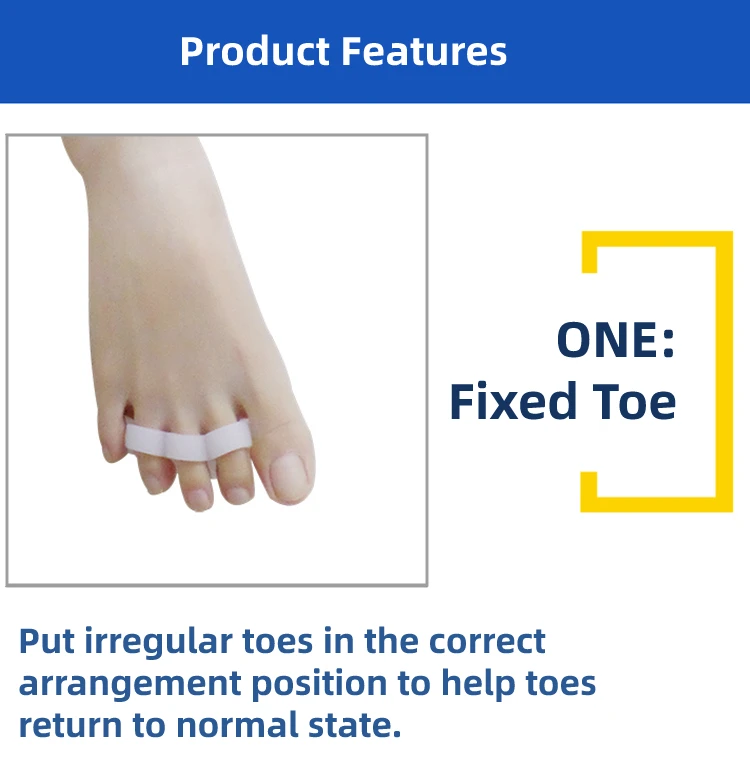 Product Features

ONE:
Fixed Toe

Put irregular toes in the correct arrangement position to help toes return to normal state.